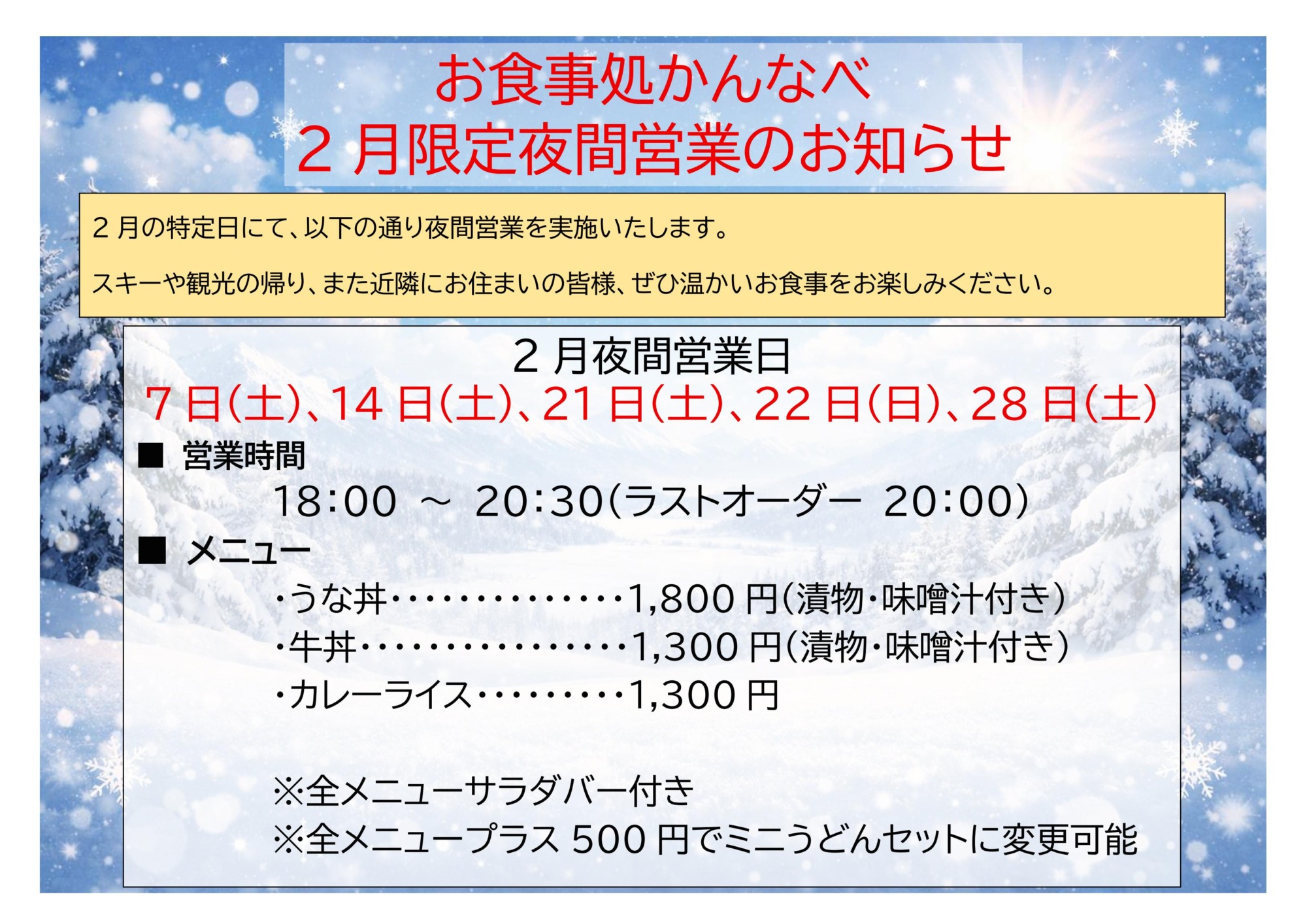 お食事処かんなべ
２月限定夜間営業のお知らせ

２月の特定日にて、以下の通り夜間営業を実施いたします。

スキーや観光の帰り、また近隣にお住まいの皆様、ぜひ温かいお食事をお楽しみください。

２月夜間営業日
７日(土)、14日(土)、21日(土)、22日(日)、28日(土)

■ 営業時間
18:00 ～ 20:30(ラストオーダー 20:00)

■ メニュー
・うな丼・・・・・・・・・・・・・・1,800円(漬物・味噌汁付き)
・牛丼・・・・・・・・・・・・・・・・1,300円(漬物・味噌汁付き)
・カレーライス・・・・・・・・・1,300円

※全メニューサラダバー付き
※全メニュープラス500円でミニうどんセットに変更可能